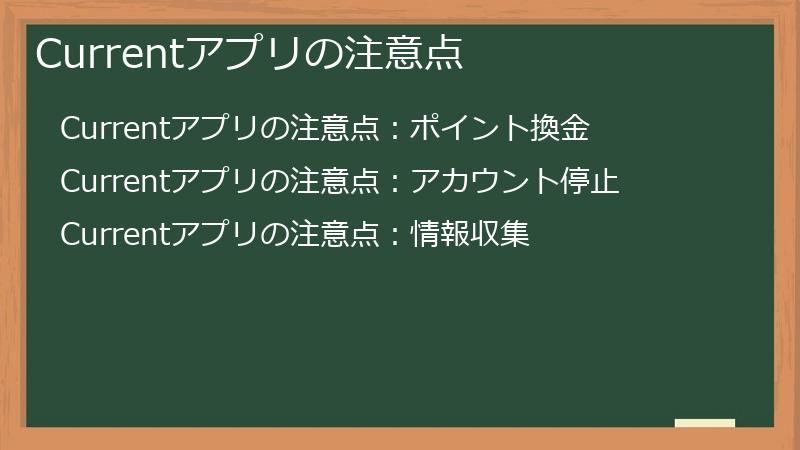 Currentアプリの注意点

Currentアプリの注意点：ポイント換金

Currentアプリの注意点：アカウント停止

Currentアプリの注意点：情報収集